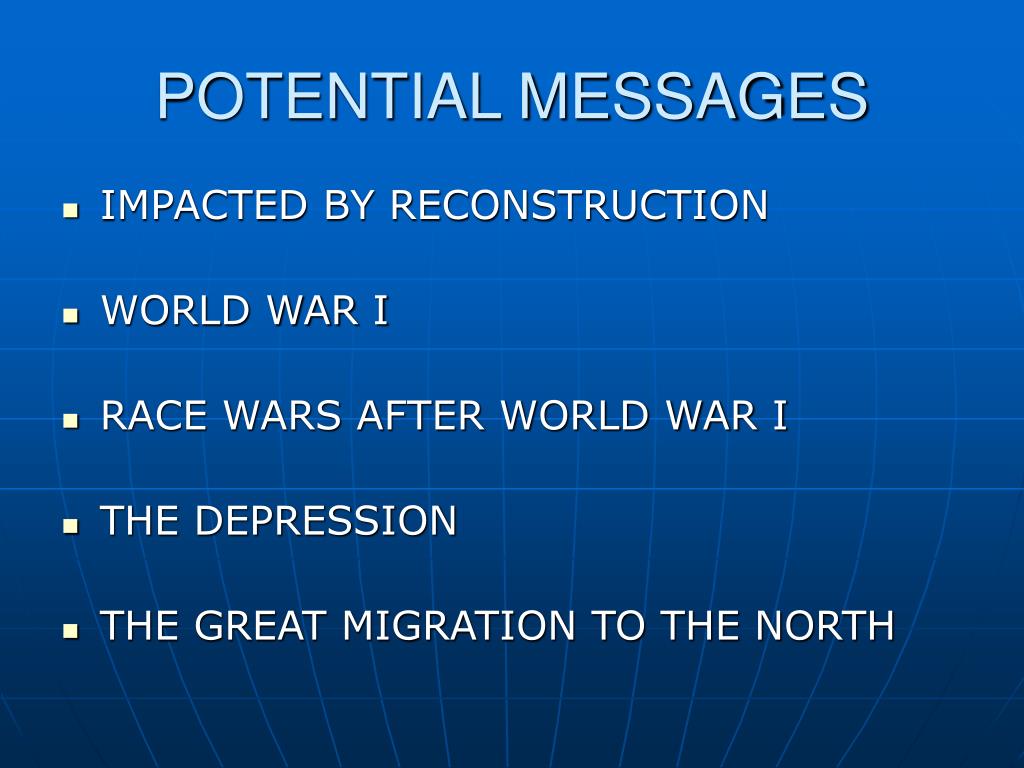 POTENTIAL MESSAGES

- IMPACTED BY RECONSTRUCTION
- WORLD WAR I
- RACE WARS AFTER WORLD WAR I
- THE DEPRESSION
- THE GREAT MIGRATION TO THE NORTH